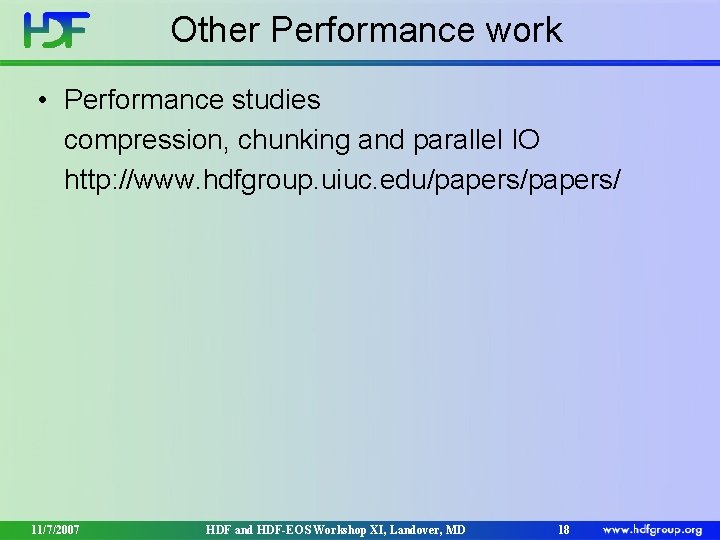 HDF

Other Performance work

• Performance studies
compression, chunking and parallel IO
http://www.hdfgroup.uiuc.edu/papers/papers/

11/7/2007 HDF and HDF-EOS Workshop XI, Landover, MD 18 www.hdfgroup.org